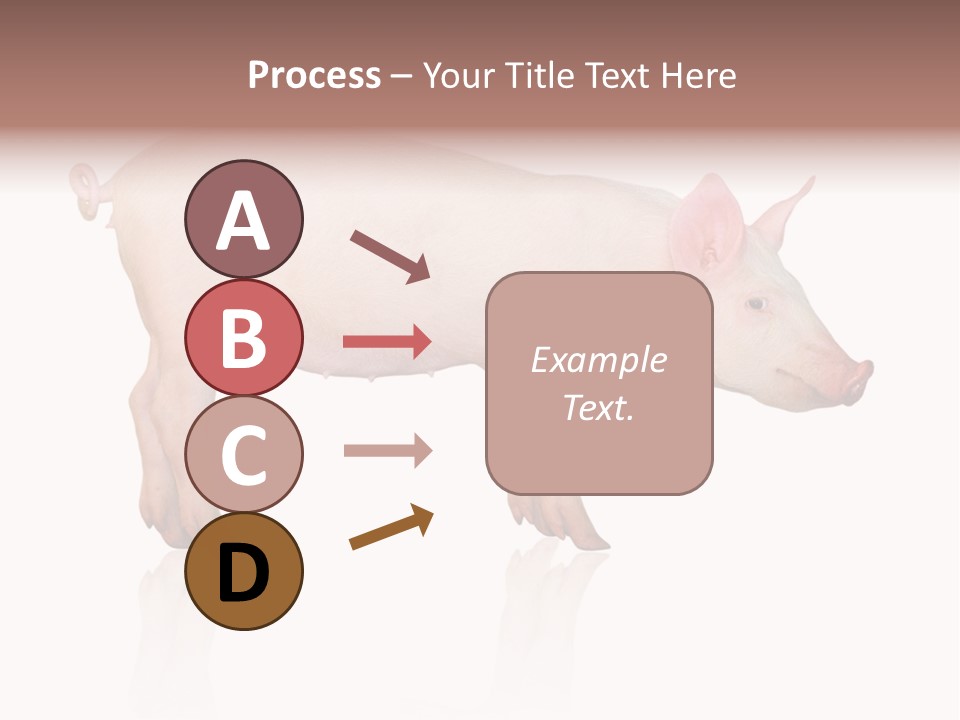 Process – Your Title Text Here

A

B

C

D

Example Text.